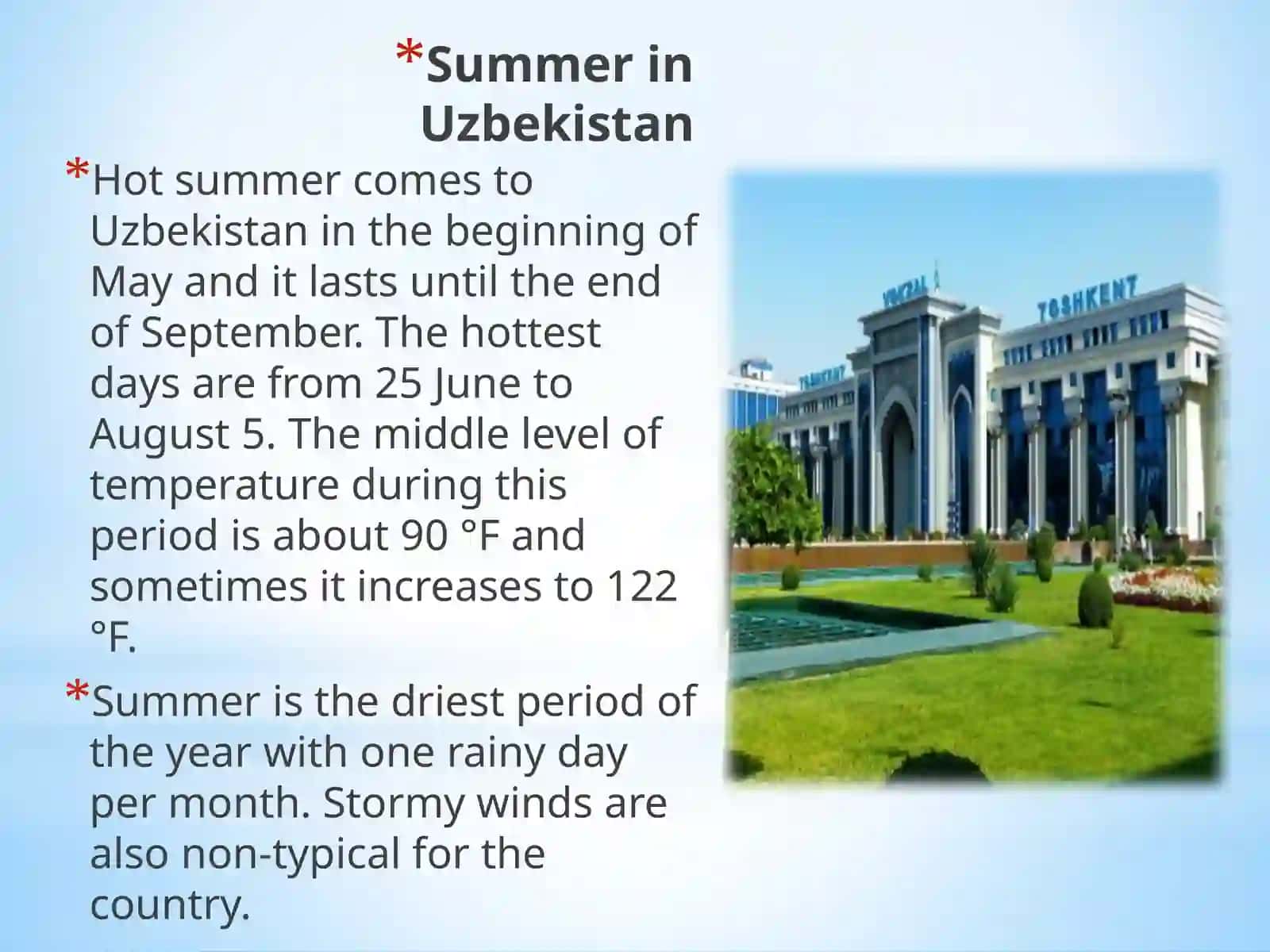 *Summer in Uzbekistan

*Hot summer comes to Uzbekistan in the beginning of May and it lasts until the end of September. The hottest days are from 25 June to August 5. The middle level of temperature during this period is about 90 °F and sometimes it increases to 122 °F.

*Summer is the driest period of the year with one rainy day per month. Stormy winds are also non-typical for the country.

VOKZAL

TOSHKENT

TOSHKENT